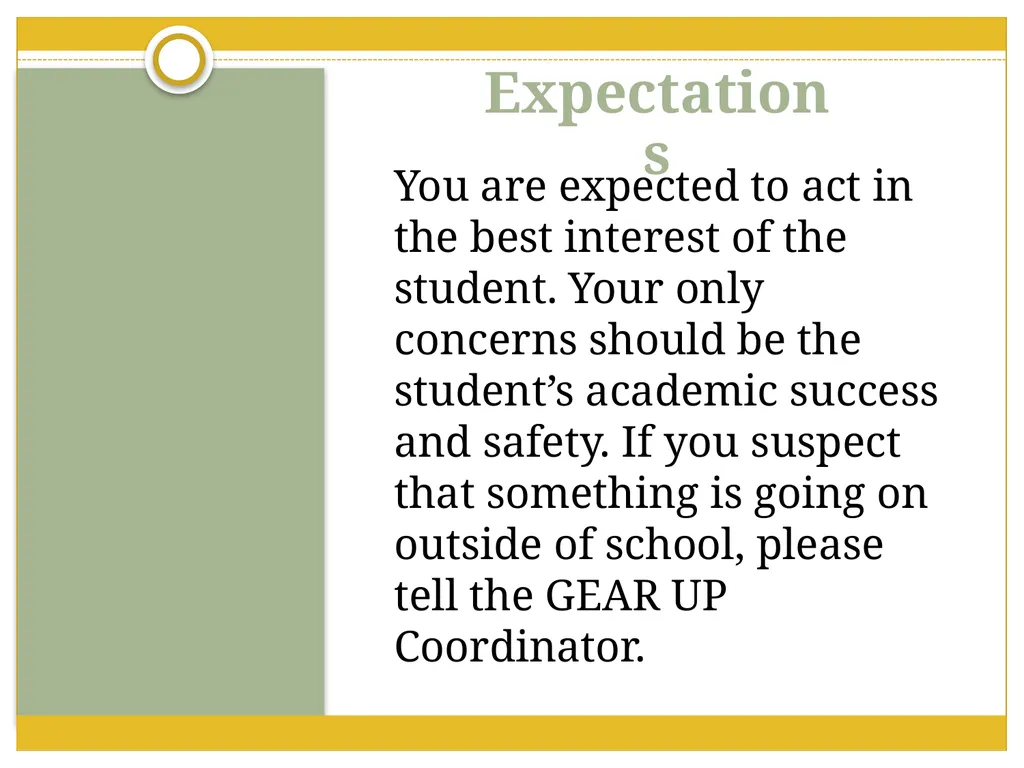 Expectations

You are expected to act in the best interest of the student. Your only concerns should be the student’s academic success and safety. If you suspect that something is going on outside of school, please tell the GEAR UP Coordinator.